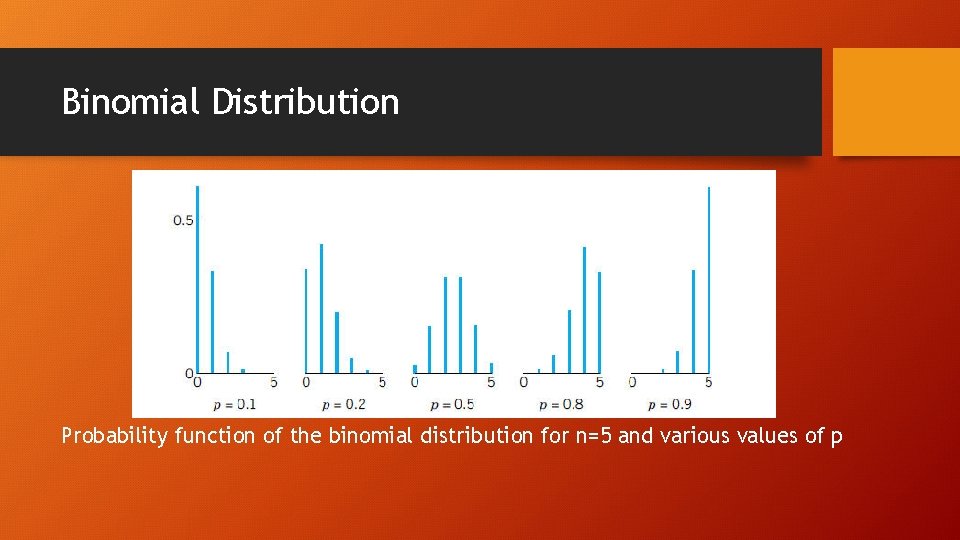 Binomial Distribution

0.5
0
0 5
$p = 0.1$
0 5
$p = 0.2$
0 5
$p = 0.5$
0 5
$p = 0.8$
0 5
$p = 0.9$

Probability function of the binomial distribution for n=5 and various values of p